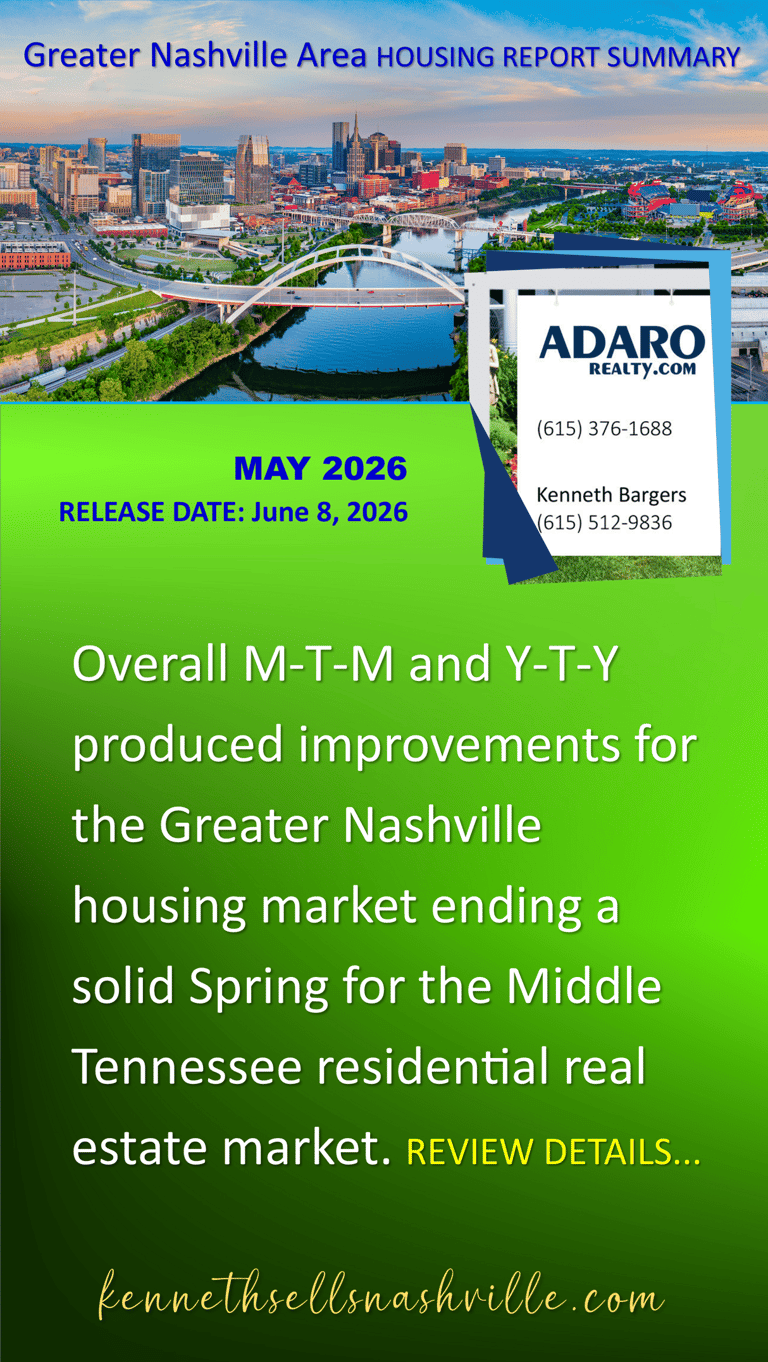 Greater Nashville Area HOUSING REPORT SUMMARY

ADARO
REALTY.COM

(615) 376-1688

Kenneth Bargers
(615) 512-9836

MAY 2026
RELEASE DATE: June 8, 2026

Overall M-T-M and Y-T-Y produced improvements for the Greater Nashville housing market ending a solid Spring for the Middle Tennessee residential real estate market. REVIEW DETAILS...

kennethsellsnashville.com